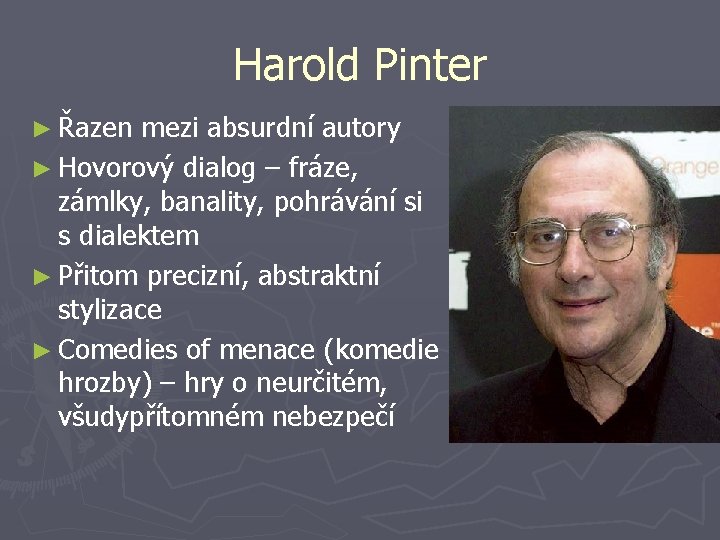 Harold Pinter

► Řazen mezi absurdní autory
► Hovorový dialog – fráze, zámlky, banality, pohrávání si s dialektem
► Přitom precizní, abstraktní stylizace
► Comedies of menace (komedie hrozby) – hry o neurčitém, všudypřítomném nebezpečí

Orange